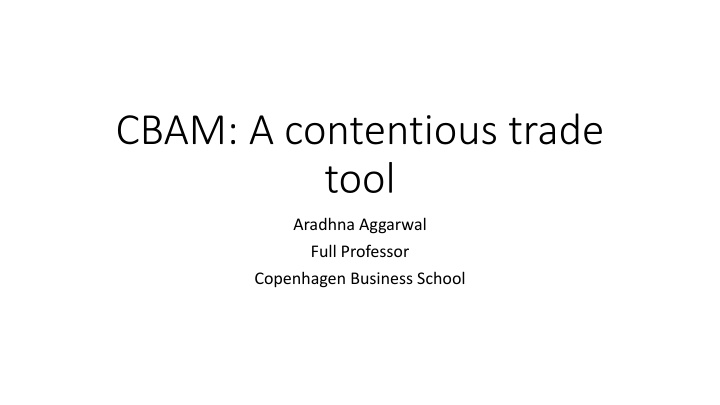 CBAM: A contentious trade tool

Aradhna Aggarwal
Full Professor
Copenhagen Business School